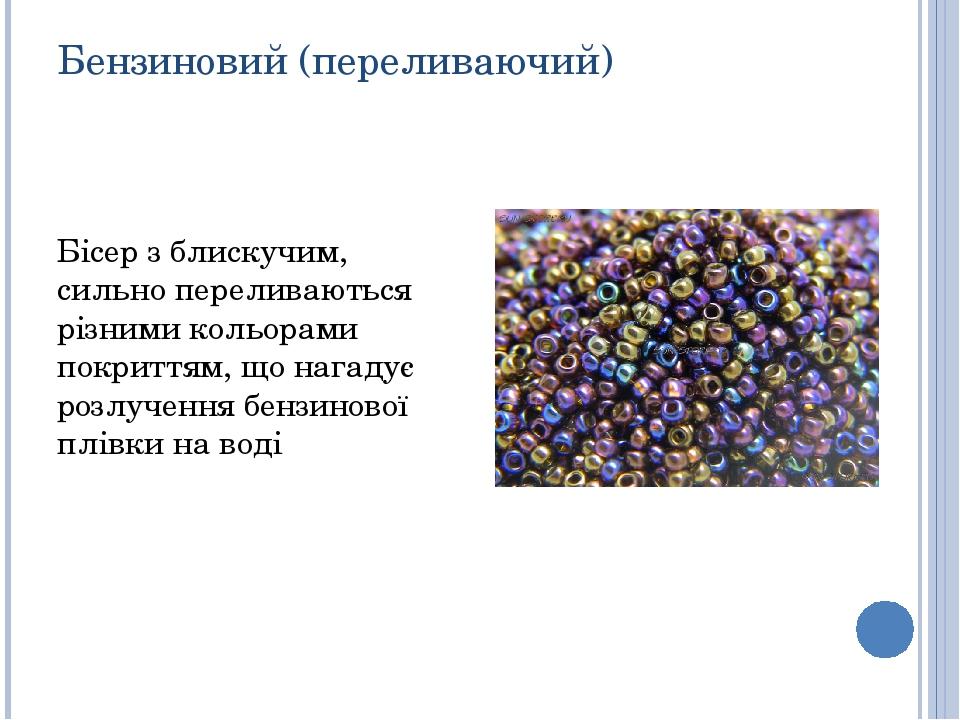 Бензиновий (переливаючий)

Бісер з блискучим, сильно переливаються різними кольорами покриттям, що нагадує розлучення бензинової плівки на воді